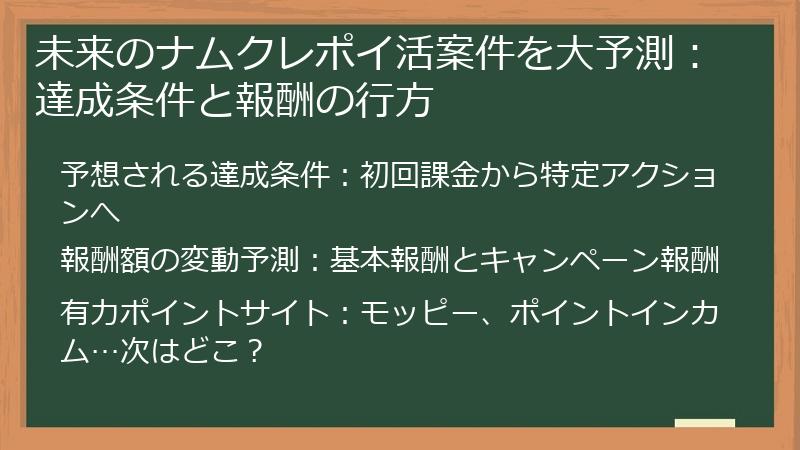 未来のナムクレポイ活案件を大予測：達成条件と報酬の行方

予想される達成条件：初回課金から特定アクションへ

報酬額の変動予測：基本報酬とキャンペーン報酬

有力ポイントサイト：モッピー、ポイントインカム…次はどこ？